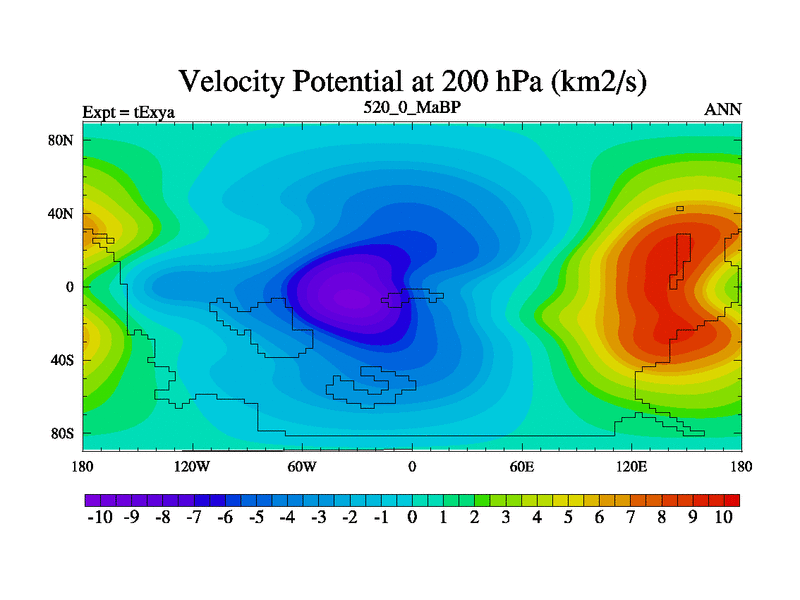 Velocity Potential at 200 hPa (km2/s)

Expt = tExya

520_0_MaBP

ANN

80N
40N
0
40S
80S

180
120W
60W
0
60E
120E
180

-10 -9 -8 -7 -6 -5 -4 -3 -2 -1 0 1 2 3 4 5 6 7 8 9 10